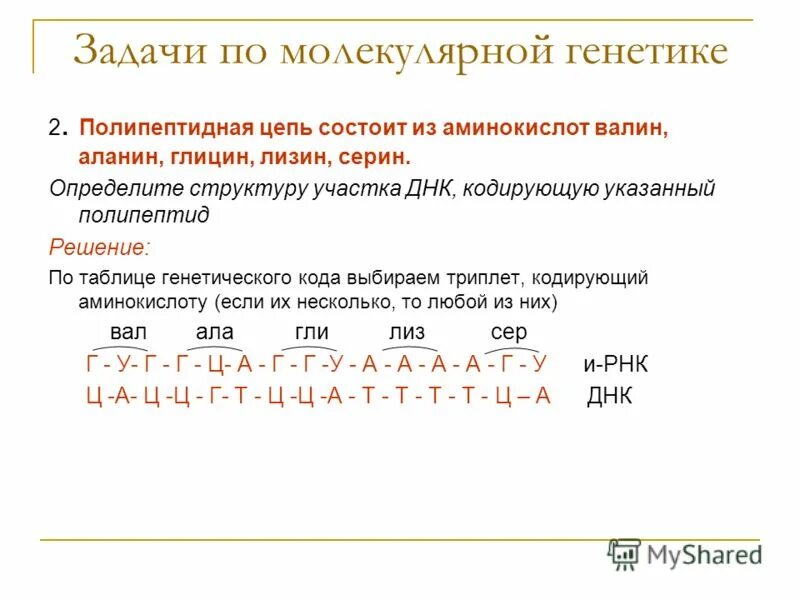 Задачи по молекулярной генетике

2. Полипептидная цепь состоит из аминокислот валин, аланин, глицин, лизин, серин.

Определите структуру участка ДНК, кодирующую указанный полипептид

Решение:

По таблице генетического кода выбираем триплет, кодирующий аминокислоту (если их несколько, то любой из них)

вал ала гли лиз сер

Г - У- Г - Г - Ц- А - Г - Г -У - А - А - А - А - Г - У и-РНК

Ц -А- Ц -Ц - Г- Т - Ц -Ц -А - Т - Т - Т - Т - Ц – А ДНК

MyShared